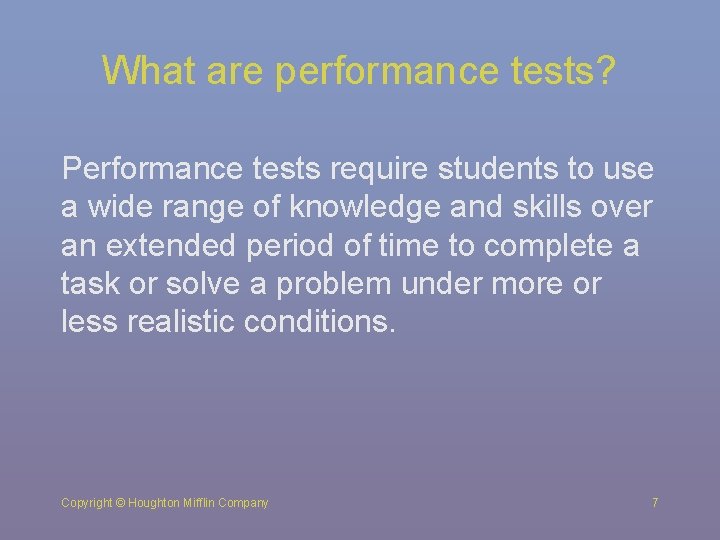 What are performance tests?

Performance tests require students to use a wide range of knowledge and skills over an extended period of time to complete a task or solve a problem under more or less realistic conditions.

Copyright © Houghton Mifflin Company

7